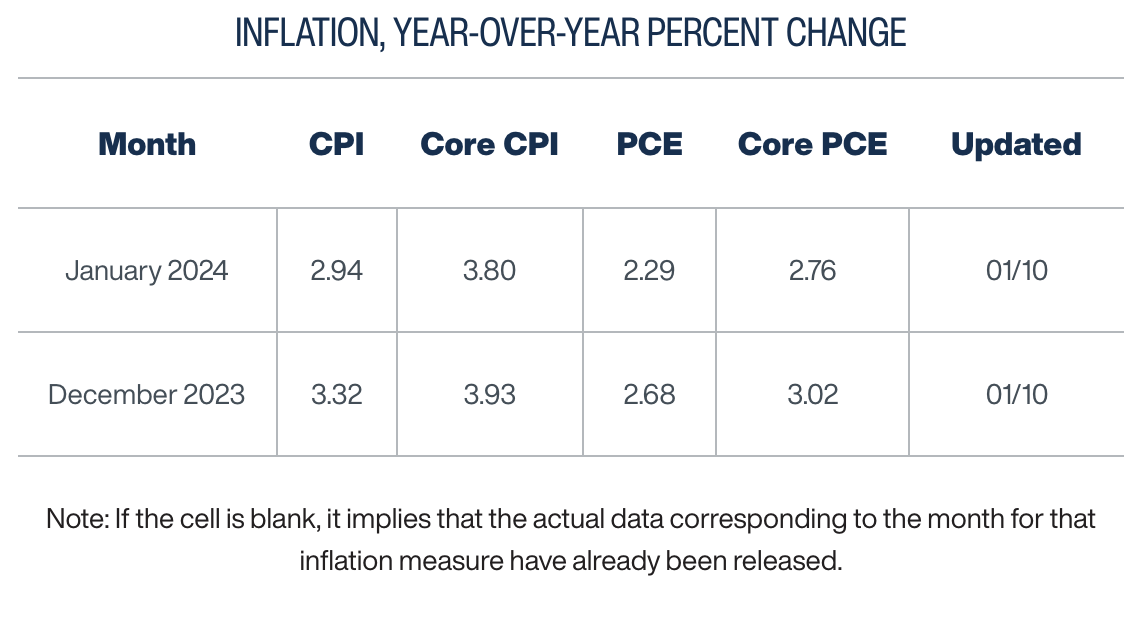 INFLATION, YEAR-OVER-YEAR PERCENT CHANGE

| Month | CPI | Core CPI | PCE | Core PCE | Updated |
|---|---|---|---|---|---|
| January 2024 | 2.94 | 3.80 | 2.29 | 2.76 | 01/10 |
| December 2023 | 3.32 | 3.93 | 2.68 | 3.02 | 01/10 |

Note: If the cell is blank, it implies that the actual data corresponding to the month for that inflation measure have already been released.